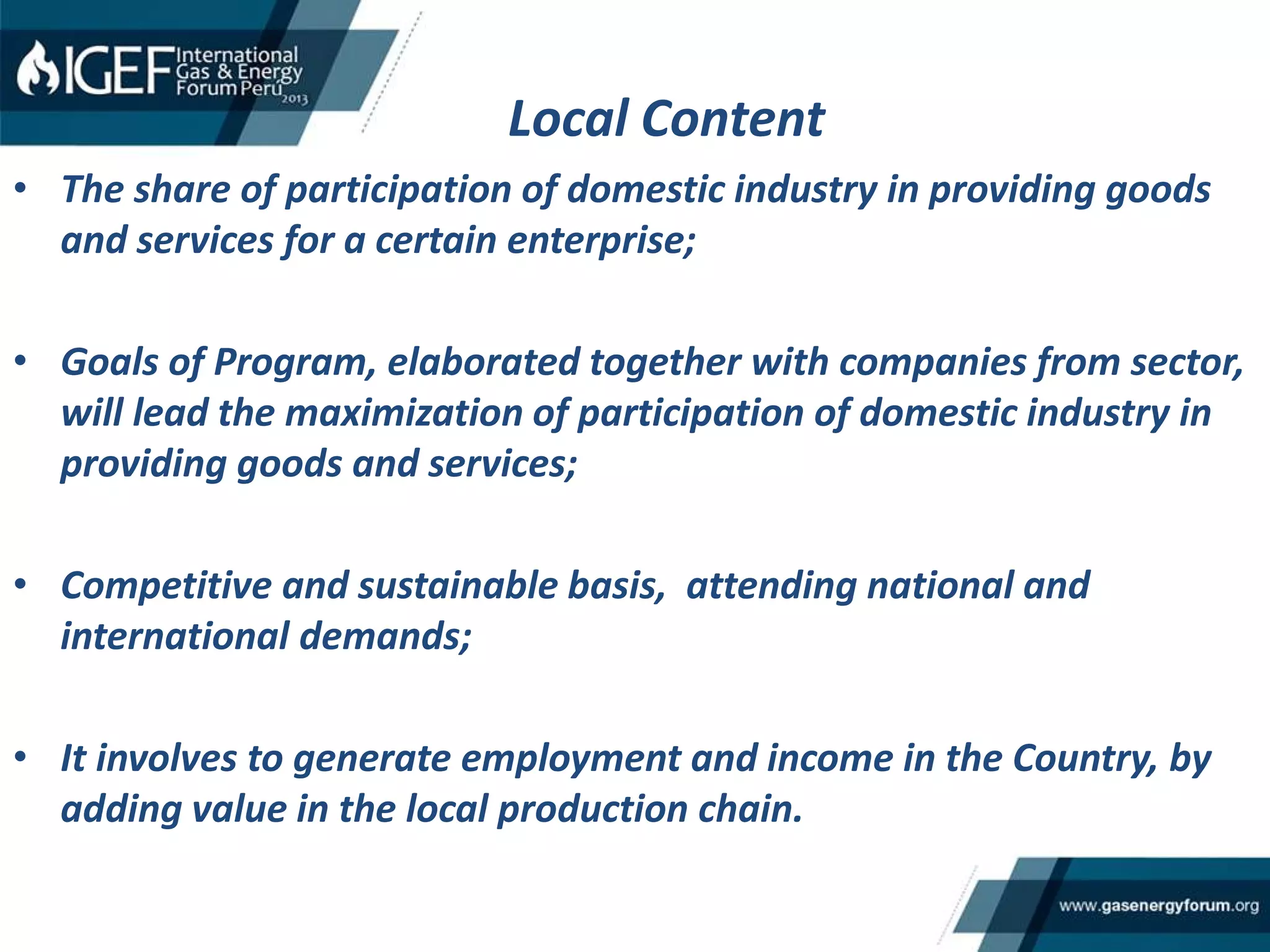 IGEF International Gas & Energy Forum Peru 2013

Local Content

• The share of participation of domestic industry in providing goods and services for a certain enterprise;

• Goals of Program, elaborated together with companies from sector, will lead the maximization of participation of domestic industry in providing goods and services;

• Competitive and sustainable basis, attending national and international demands;

• It involves to generate employment and income in the Country, by adding value in the local production chain.

www.gasenergyforum.org